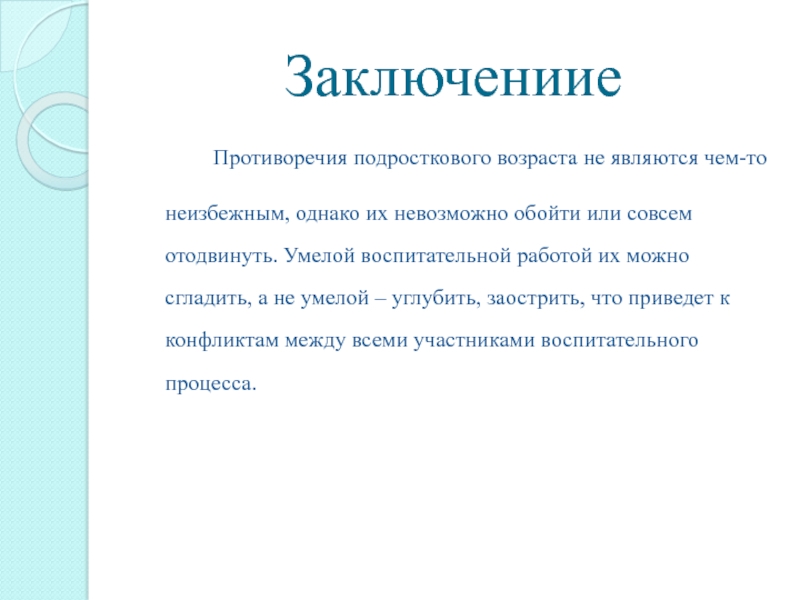 Заключениие

Противоречия подросткового возраста не являются чем-то неизбежным, однако их невозможно обойти или совсем отодвинуть. Умелой воспитательной работой их можно сгладить, а не умелой – углубить, заострить, что приведет к конфликтам между всеми участниками воспитательного процесса.